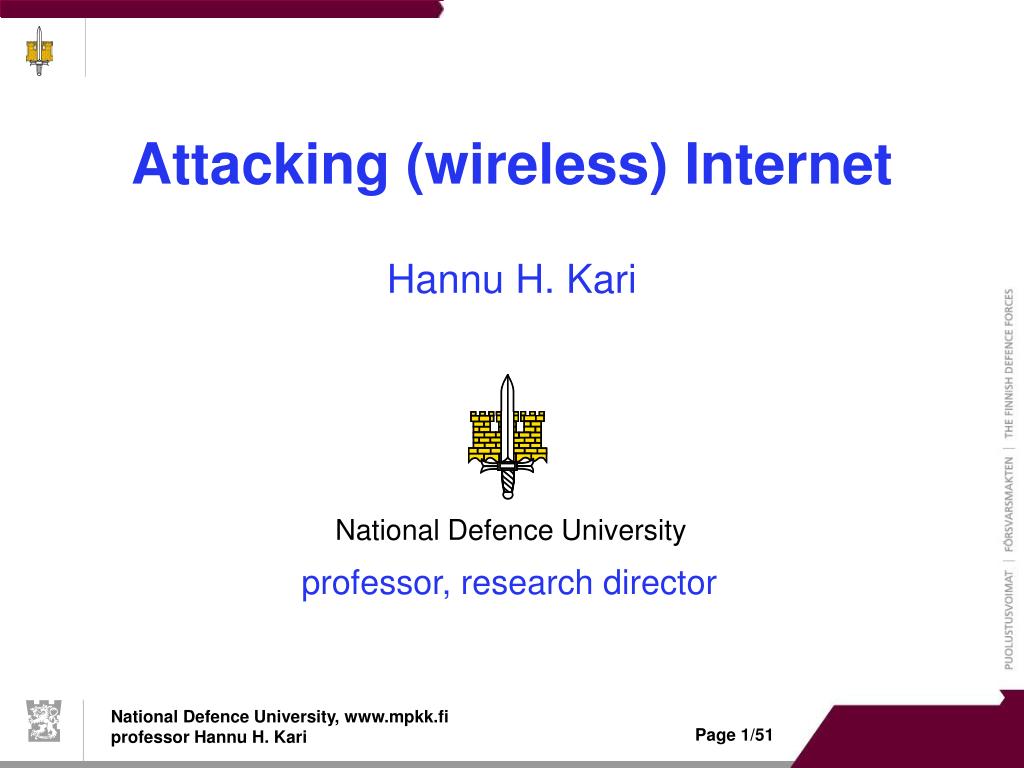 Attacking (wireless) Internet

Hannu H. Kari

National Defence University

professor, research director

PUOLUSTUSVOIMAT | FÖRSVARSMAKTEN | THE FINNISH DEFENCE FORCES

National Defence University, www.mpkk.fi
professor Hannu H. Kari

Page 1/51